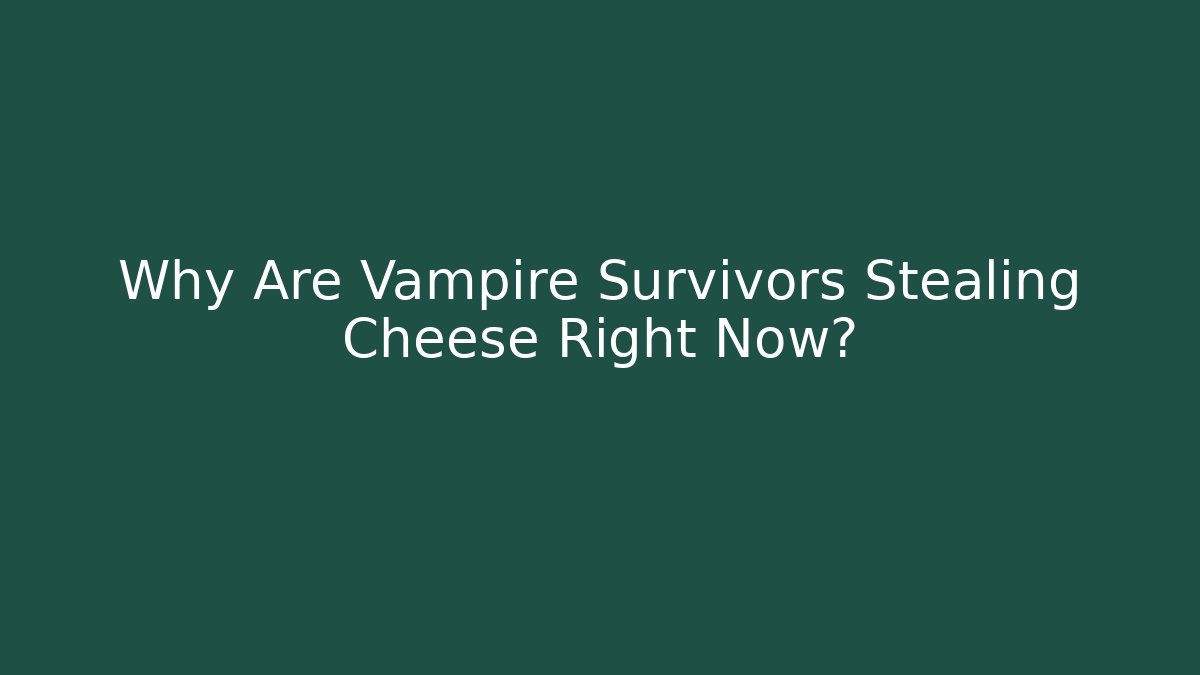 Why Are Vampire Survivors Stealing Cheese Right Now?